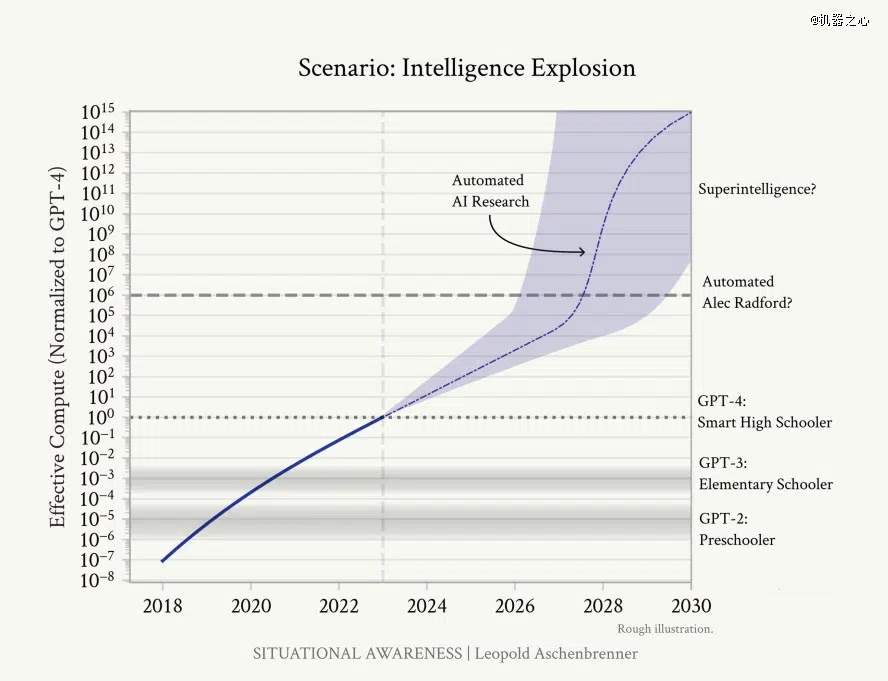 @机器之心

Scenario: Intelligence Explosion

Effective Compute (Normalized to GPT-4)

$10^{15}$
$10^{14}$
$10^{13}$
$10^{12}$
$10^{11}$
$10^{10}$
$10^{9}$
$10^{8}$
$10^{7}$
$10^{6}$
$10^{5}$
$10^{4}$
$10^{3}$
$10^{2}$
$10^{1}$
$10^{0}$
$10^{-1}$
$10^{-2}$
$10^{-3}$
$10^{-4}$
$10^{-5}$
$10^{-6}$
$10^{-7}$
$10^{-8}$

Automated AI Research

Superintelligence?

Automated Alec Radford?

GPT-4: Smart High Schooler

GPT-3: Elementary Schooler

GPT-2: Preschooler

2018 2020 2022 2024 2026 2028 2030

Rough illustration.

SITUATIONAL AWARENESS | Leopold Aschenbrenner